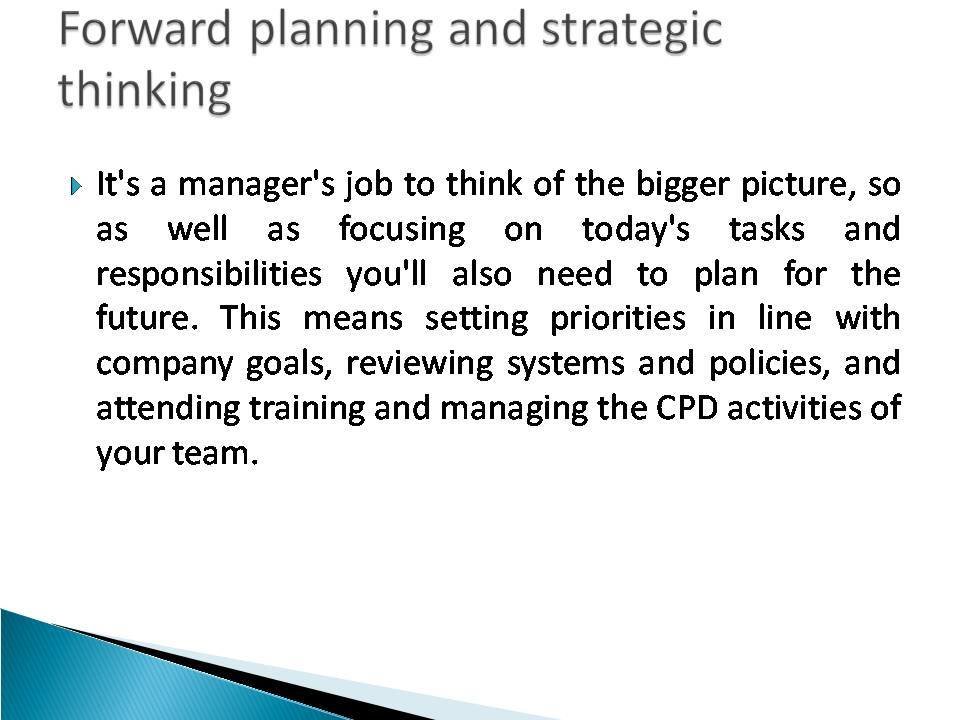 Forward planning and strategic thinking

It's a manager's job to think of the bigger picture, so as well as focusing on today's tasks and responsibilities you'll also need to plan for the future. This means setting priorities in line with company goals, reviewing systems and policies, and attending training and managing the CPD activities of your team.